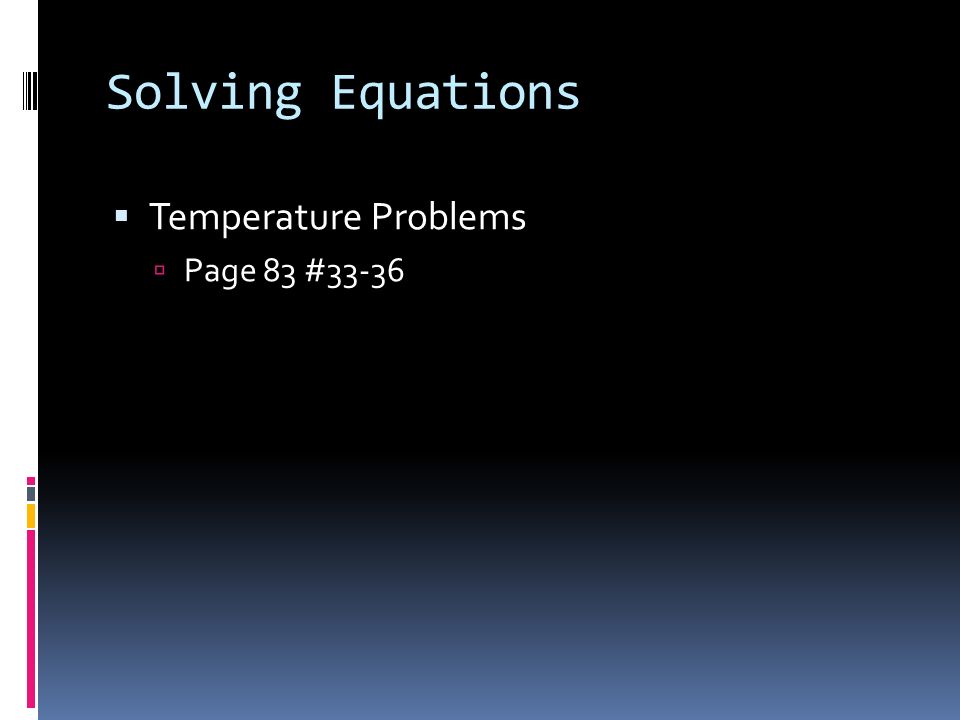 Solving Equations

Temperature Problems

Page 83 #33-36